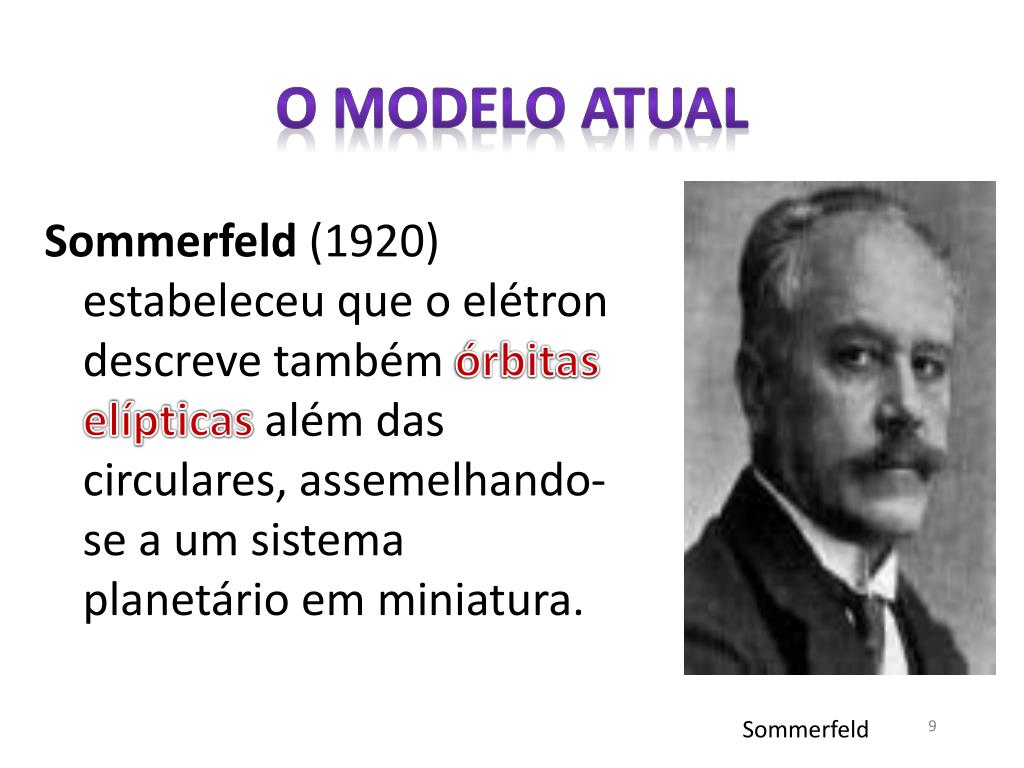 O MODELO ATUAL

Sommerfeld (1920) estabeleceu que o elétron descreve também órbitas elípticas além das circulares, assemelhando-se a um sistema planetário em miniatura.

Sommerfeld

9